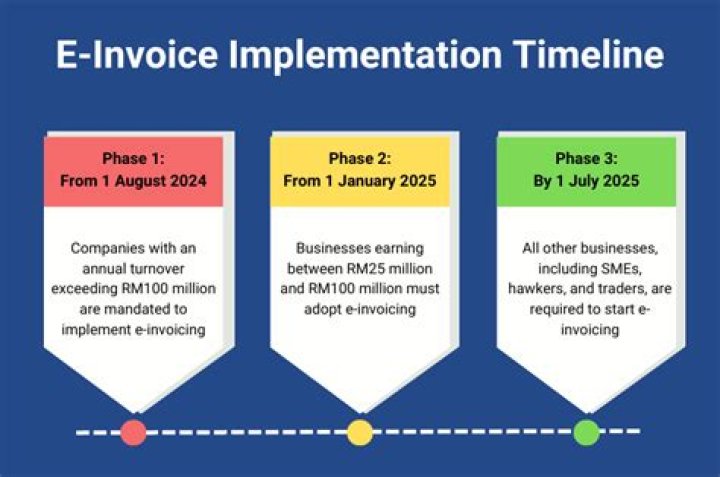 E-Invoice Implementation Timeline

Phase 1:
From 1 August 2024

Companies with an annual turnover exceeding RM100 million are mandated to implement e-invoicing

Phase 2:
From 1 January 2025

Businesses earning between RM25 million and RM100 million must adopt e-invoicing

Phase 3:
By 1 July 2025

All other businesses, including SMEs, hawkers, and traders, are required to start e-invoicing